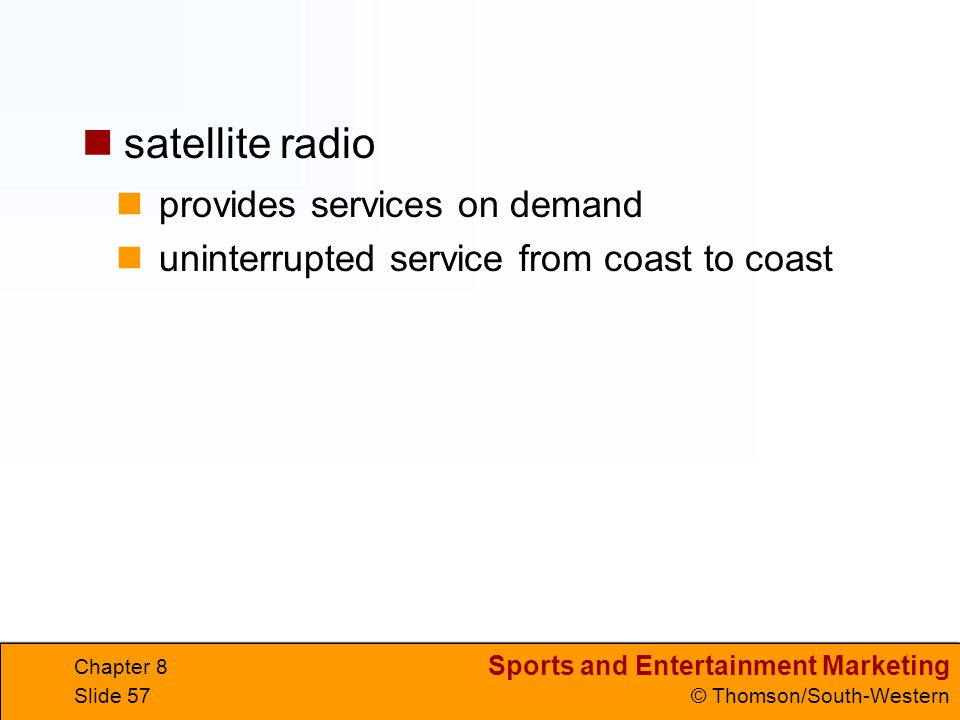 satellite radio

provides services on demand

uninterrupted service from coast to coast

Chapter 8
Slide 57

Sports and Entertainment Marketing
© Thomson/South-Western